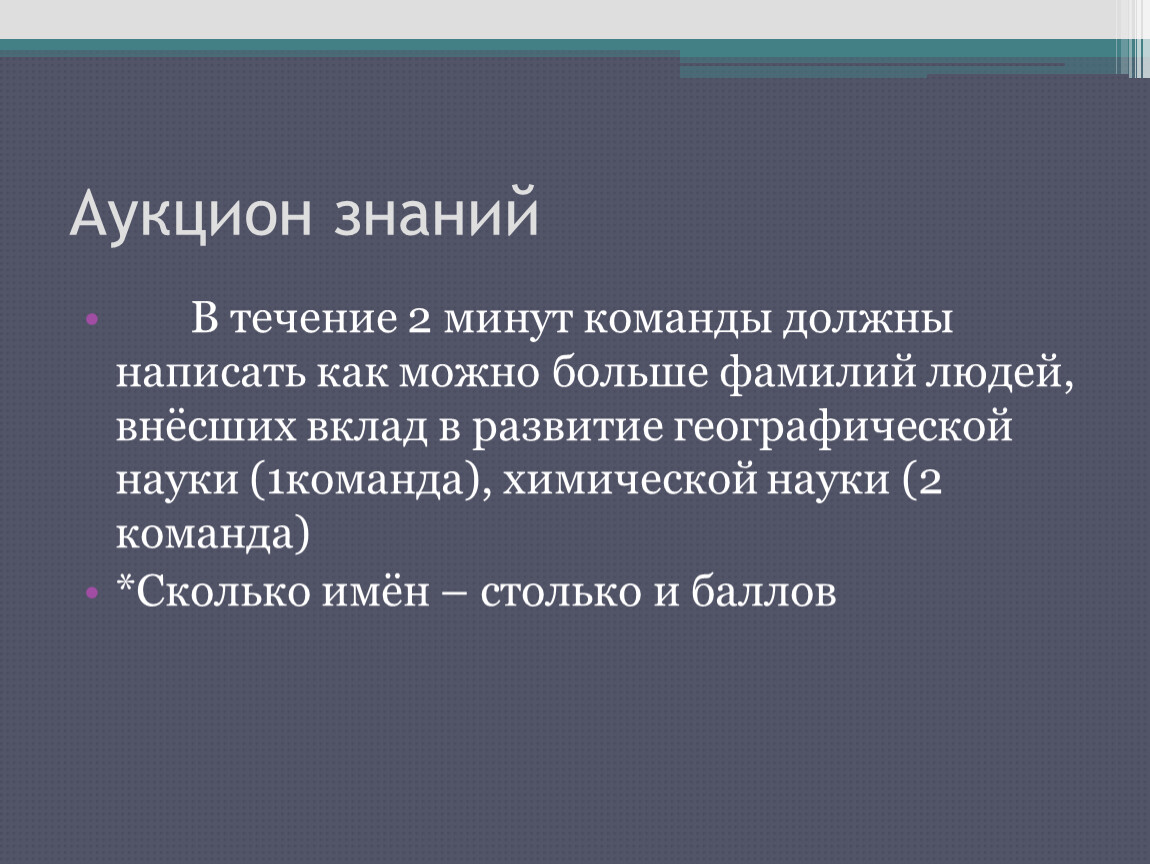 Аукцион знаний

• В течение 2 минут команды должны написать как можно больше фамилий людей, внёсших вклад в развитие географической науки (1команда), химической науки (2 команда)
• *Сколько имён – столько и баллов